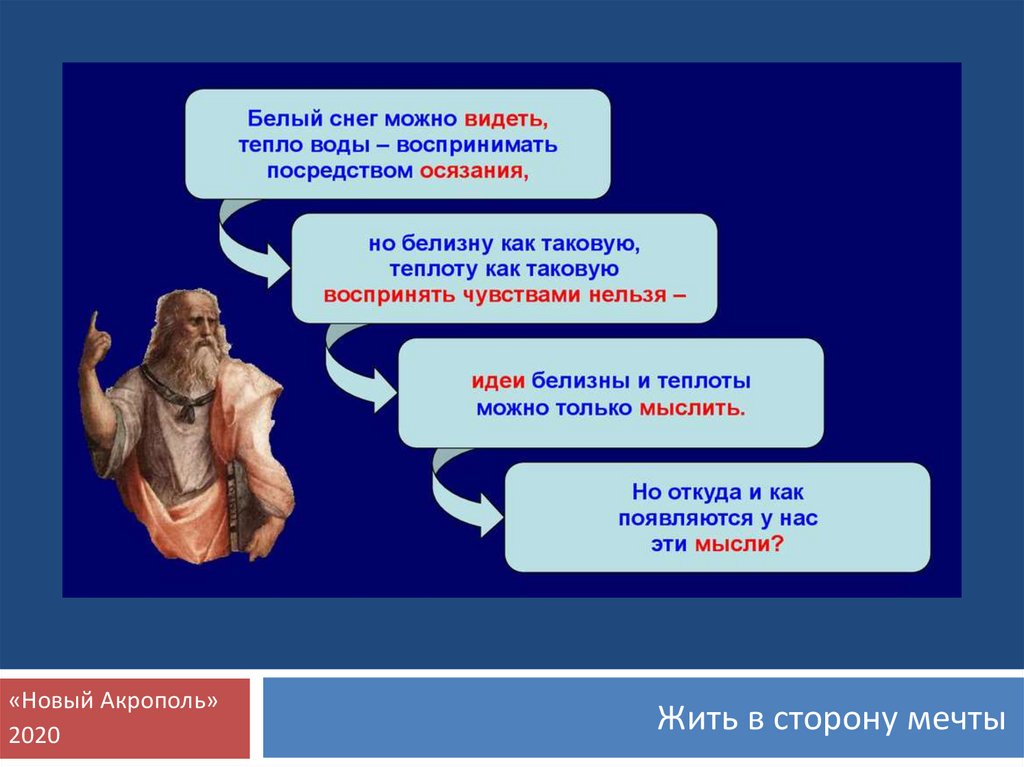 Белый снег можно видеть, тепло воды – воспринимать посредством осязания,

но белизну как таковую, теплоту как таковую воспринять чувствами нельзя –

идеи белизны и теплоты можно только мыслить.

Но откуда и как появляются у нас эти мысли?

«Новый Акрополь» 2020

Жить в сторону мечты